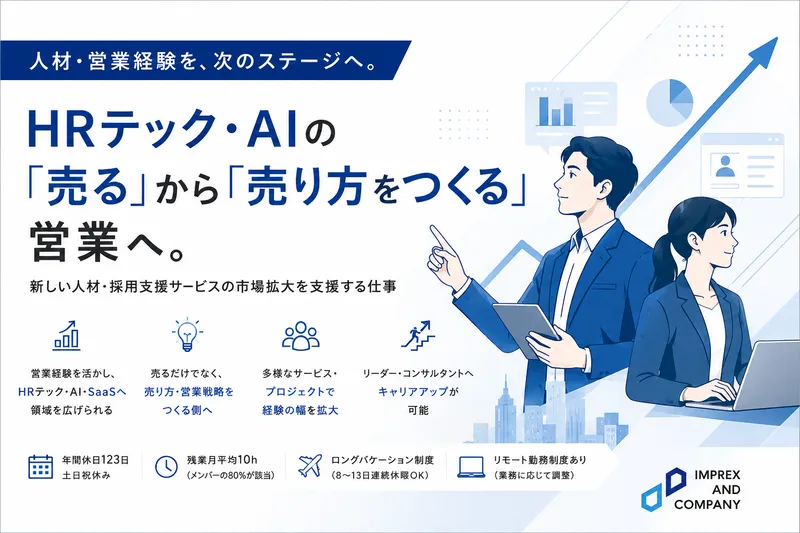 人材・営業経験を、次のステージへ。

HRテック・AIの「売る」から「売り方をつくる」営業へ。

新しい人材・採用支援サービスの市場拡大を支援する仕事

営業経験を活かし、HRテック・AI・SaaSへ領域を広げられる

売るだけでなく、売り方・営業戦略をつくる側へ

多様なサービス・プロジェクトで経験の幅を拡大

リーダー・コンサルタントへキャリアアップが可能

年間休日123日
土日祝休み

残業月平均10h
(メンバーの80%が該当)

ロングバケーション制度
(8〜13日連続休暇OK)

リモート勤務制度あり
(業務に応じて調整)

IMPREX AND COMPANY